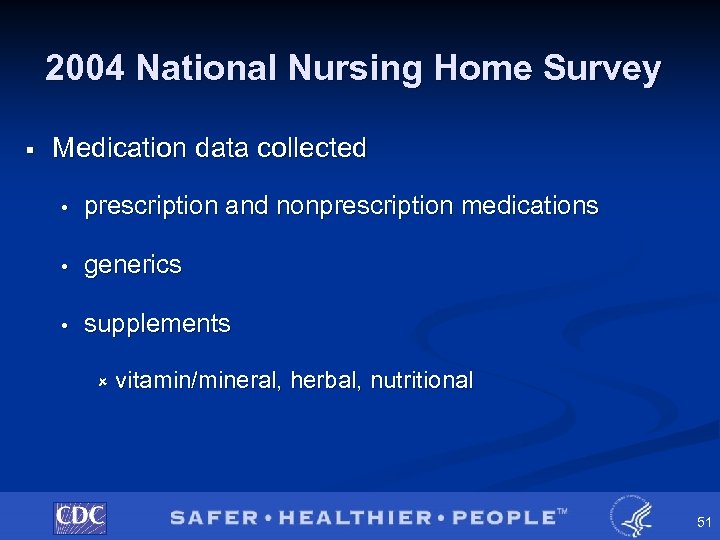 2004 National Nursing Home Survey

▪ Medication data collected

• prescription and nonprescription medications

• generics

• supplements

× vitamin/mineral, herbal, nutritional

CDC

SAFER • HEALTHIER • PEOPLE™

51